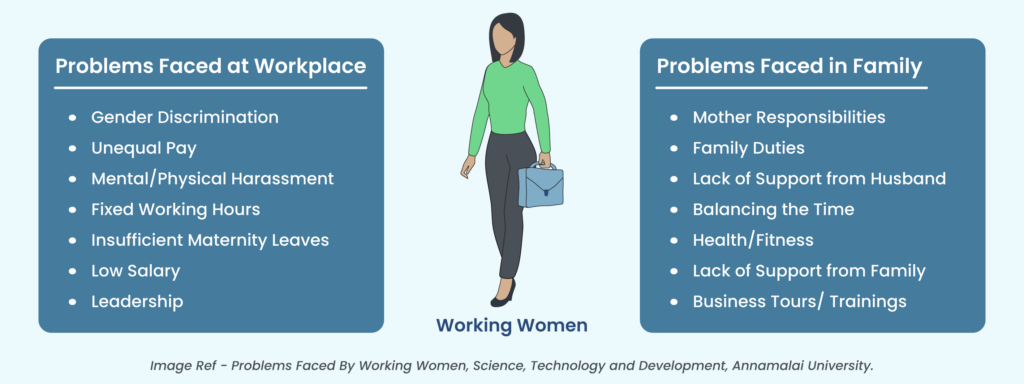 Problems Faced at Workplace

- Gender Discrimination
- Unequal Pay
- Mental/Physical Harassment
- Fixed Working Hours
- Insufficient Maternity Leaves
- Low Salary
- Leadership

Working Women

Problems Faced in Family

- Mother Responsibilities
- Family Duties
- Lack of Support from Husband
- Balancing the Time
- Health/Fitness
- Lack of Support from Family
- Business Tours/ Trainings

Image Ref - Problems Faced By Working Women, Science, Technology and Development, Annamalai University.